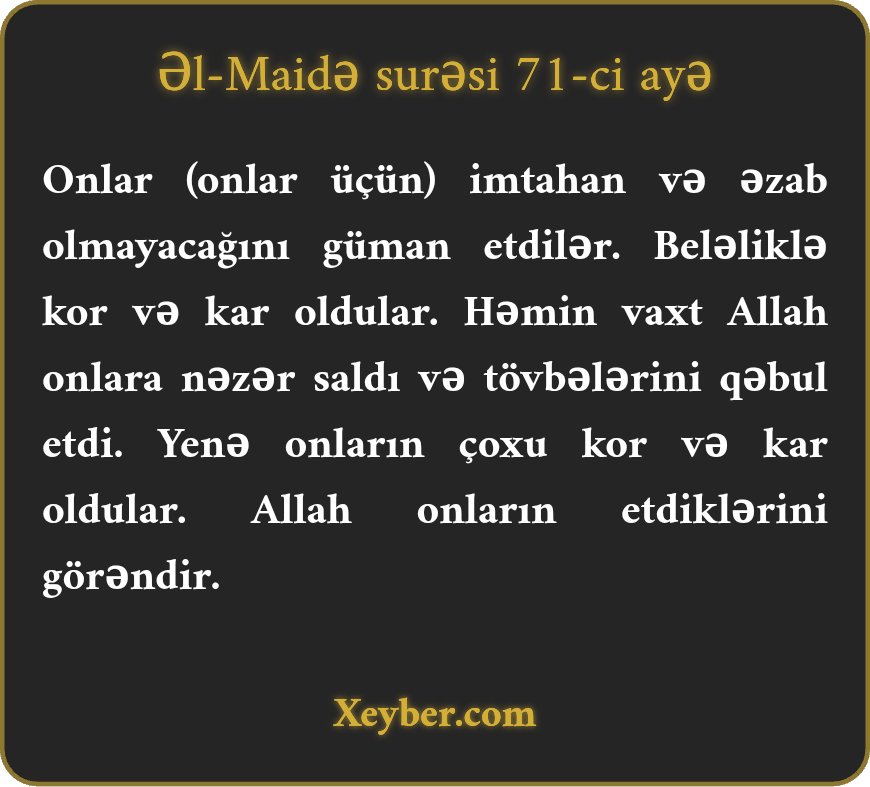 Əl-Maidə surəsi 71-ci ayə

Onlar (onlar üçün) imtahan və əzab olmayacağını güman etdilər. Beləliklə kor və kar oldular. Həmin vaxt Allah onlara nəzər saldı və tövbələrini qəbul etdi. Yenə onların çoxu kor və kar oldular. Allah onların etdiklərini görəndir.

Xeyber.com